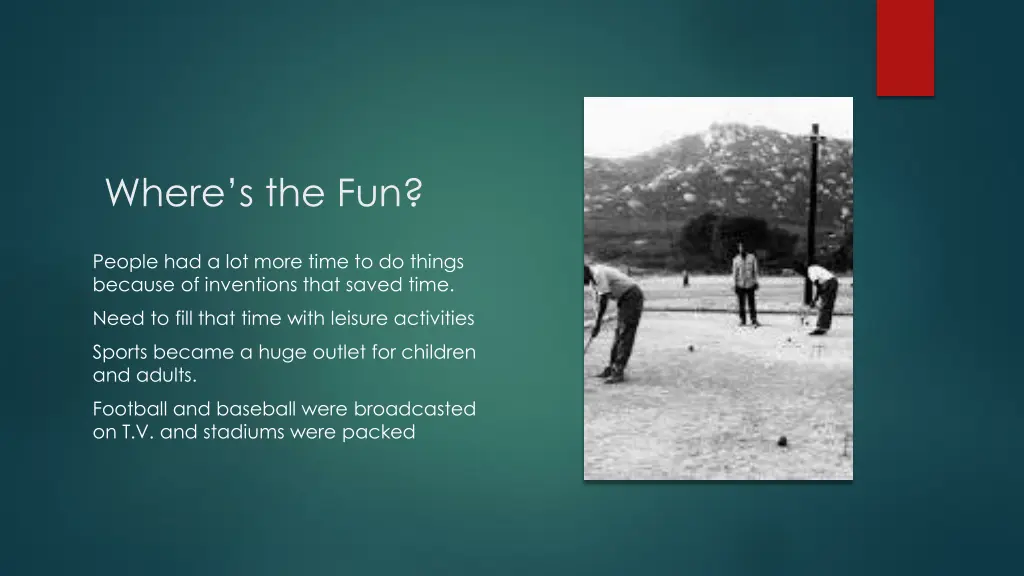 Where's the Fun?

People had a lot more time to do things because of inventions that saved time.

Need to fill that time with leisure activities

Sports became a huge outlet for children and adults.

Football and baseball were broadcasted on T.V. and stadiums were packed